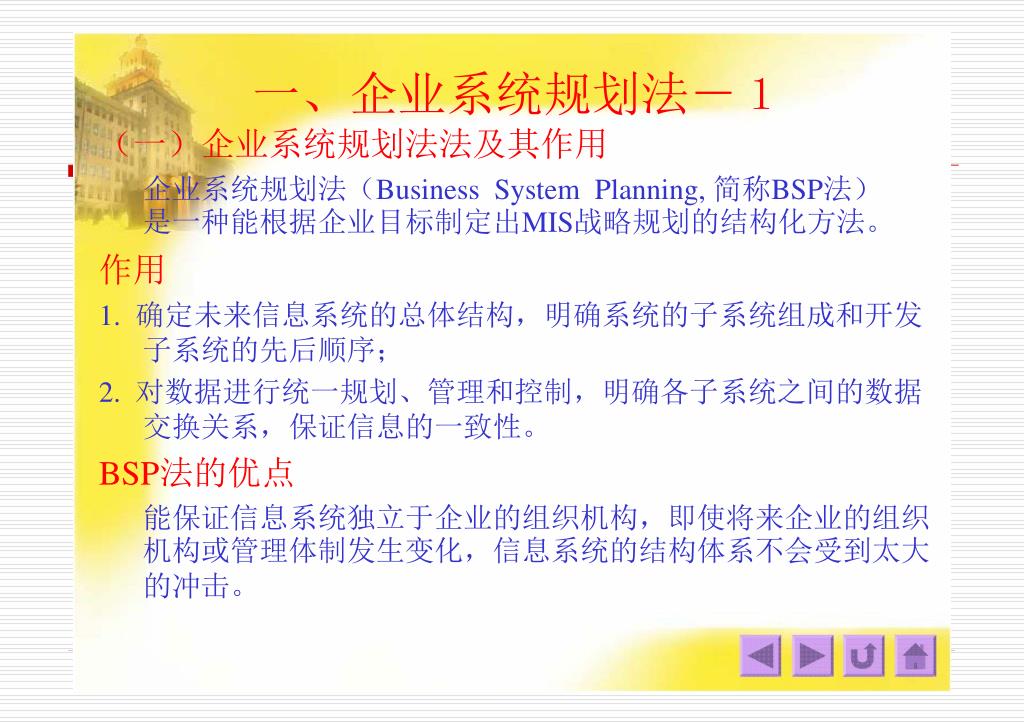 一、企业系统规划法－1

（一）企业系统规划法法及其作用

企业系统规划法（Business System Planning, 简称BSP法）是一种能根据企业目标制定出MIS战略规划的结构化方法。

作用

1. 确定未来信息系统的总体结构，明确系统的子系统组成和开发子系统的先后顺序；

2. 对数据进行统一规划、管理和控制，明确各子系统之间的数据交换关系，保证信息的一致性。

BSP法的优点

能保证信息系统独立于企业的组织机构，即使将来企业的组织机构或管理体制发生变化，信息系统的结构体系不会受到太大的冲击。